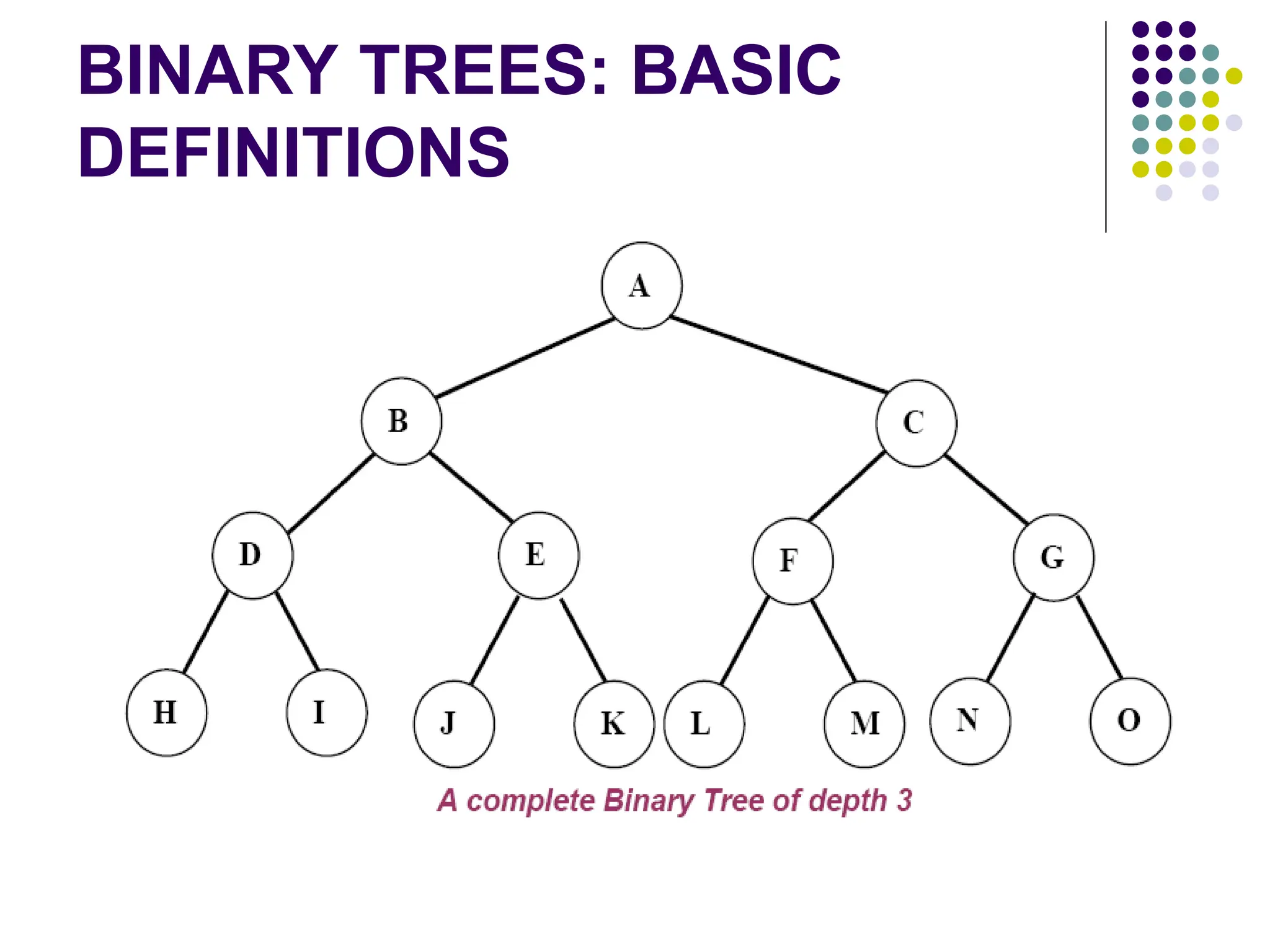 BINARY TREES: BASIC DEFINITIONS

A

B

C

D

E

F

G

H

I

J

K

L

M

N

O

A complete Binary Tree of depth 3